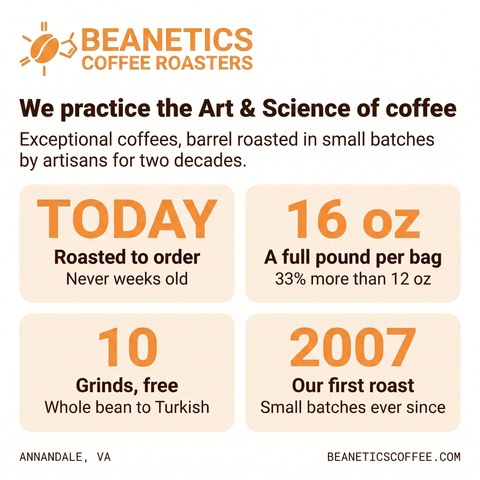 BEANETICS
COFFEE ROASTERS

We practice the Art & Science of coffee

Exceptional coffees, barrel roasted in small batches by artisans for two decades.

TODAY
Roasted to order
Never weeks old

16 oz
A full pound per bag
33% more than 12 oz

10
Grinds, free
Whole bean to Turkish

2007
Our first roast
Small batches ever since

ANNANDALE, VA

BEANETICSCOFFEE.COM